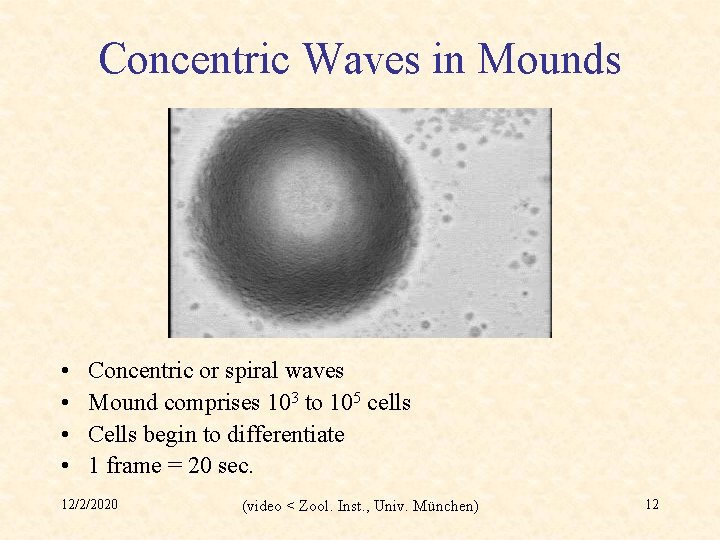 Concentric Waves in Mounds

• Concentric or spiral waves
• Mound comprises $10^3$ to $10^5$ cells
• Cells begin to differentiate
• 1 frame = 20 sec.

12/2/2020 (video < Zool. Inst., Univ. München) 12